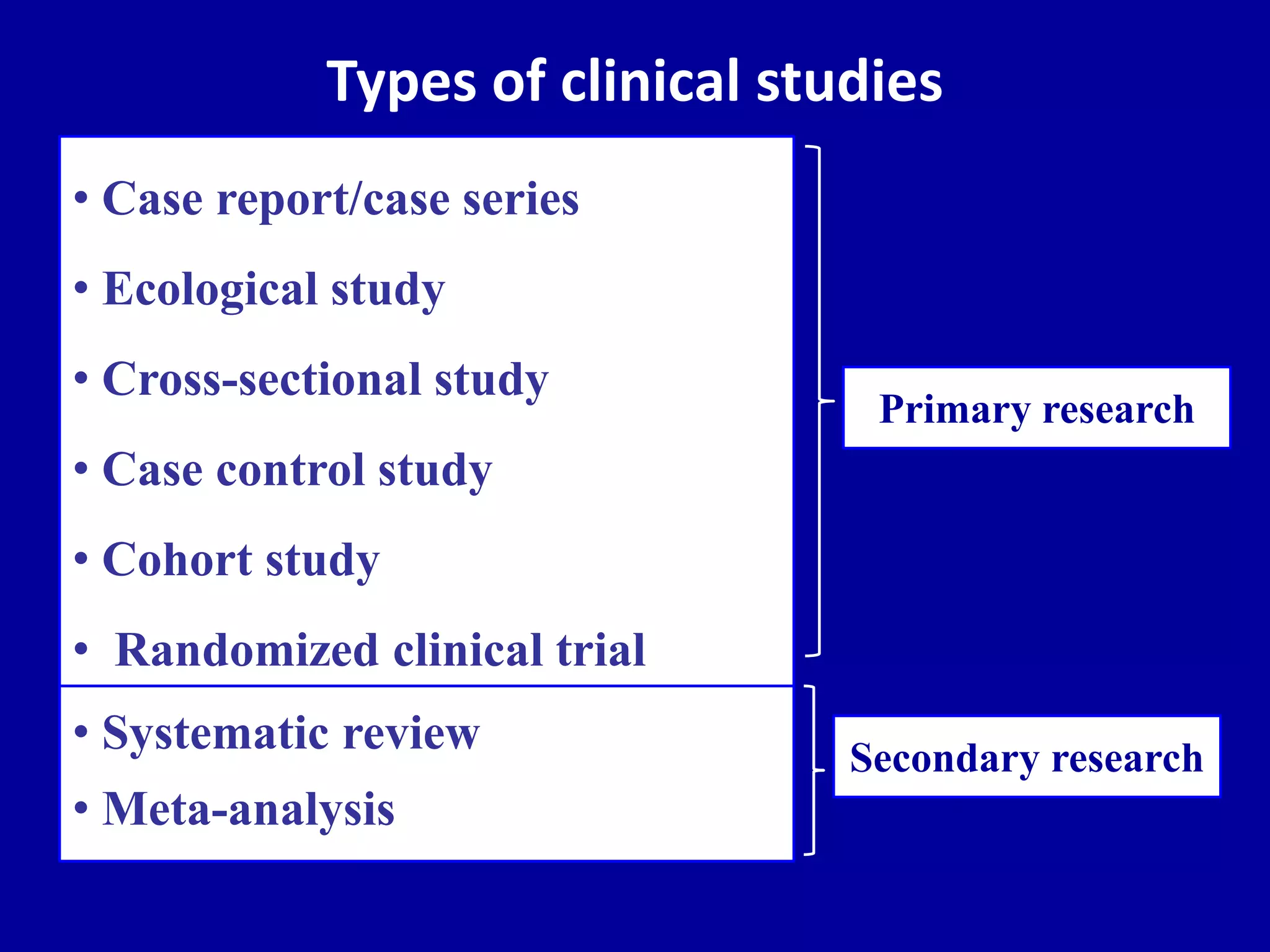 Types of clinical studies

• Case report/case series
• Ecological study
• Cross-sectional study
• Case control study
• Cohort study
• Randomized clinical trial

Primary research

• Systematic review
• Meta-analysis

Secondary research